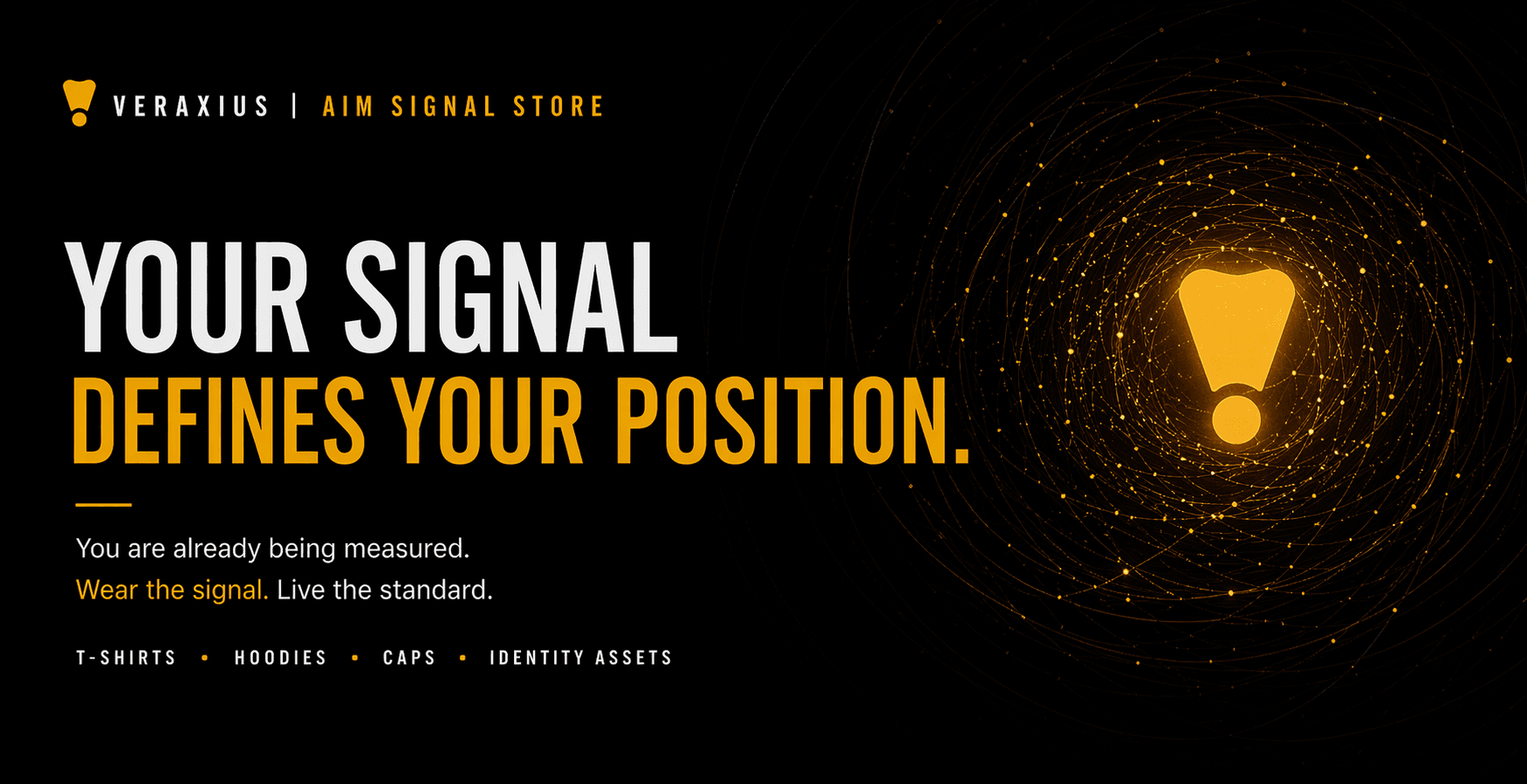 VERAXIUS | AIM SIGNAL STORE

YOUR SIGNAL
DEFINES YOUR POSITION.

You are already being measured.
Wear the signal. Live the standard.

T-SHIRTS • HOODIES • CAPS • IDENTITY ASSETS